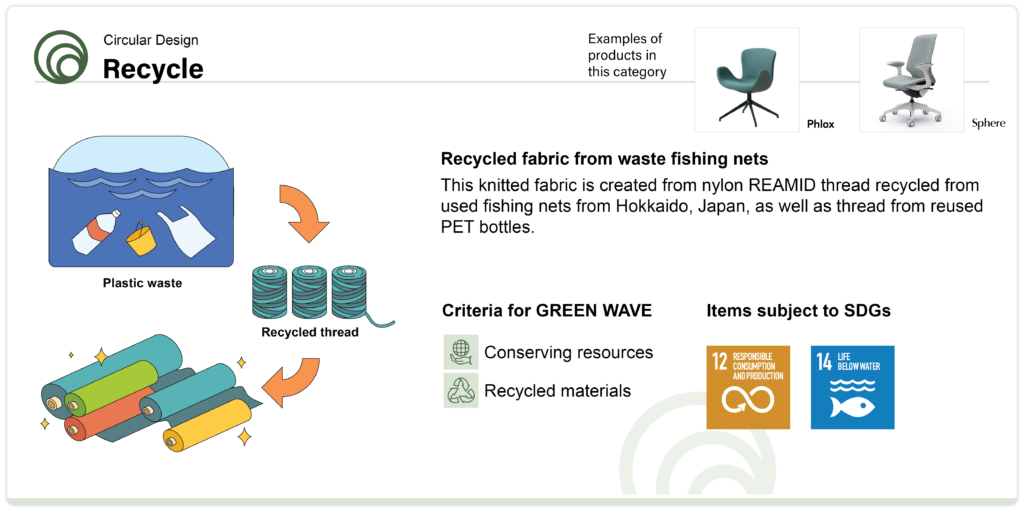 Circular Design
Recycle

Examples of products in this category

Phlox

Sphere

Plastic waste

Recycled thread

Recycled fabric from waste fishing nets
This knitted fabric is created from nylon REAMID thread recycled from used fishing nets from Hokkaido, Japan, as well as thread from reused PET bottles.

Criteria for GREEN WAVE
Conserving resources
Recycled materials

Items subject to SDGs
12 RESPONSIBLE CONSUMPTION AND PRODUCTION
14 LIFE BELOW WATER